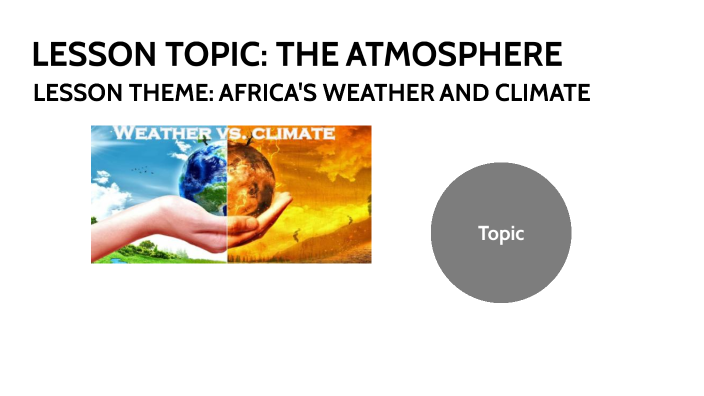 LESSON TOPIC: THE ATMOSPHERE

LESSON THEME: AFRICA'S WEATHER AND CLIMATE

WEATHER VS. CLIMATE

Topic